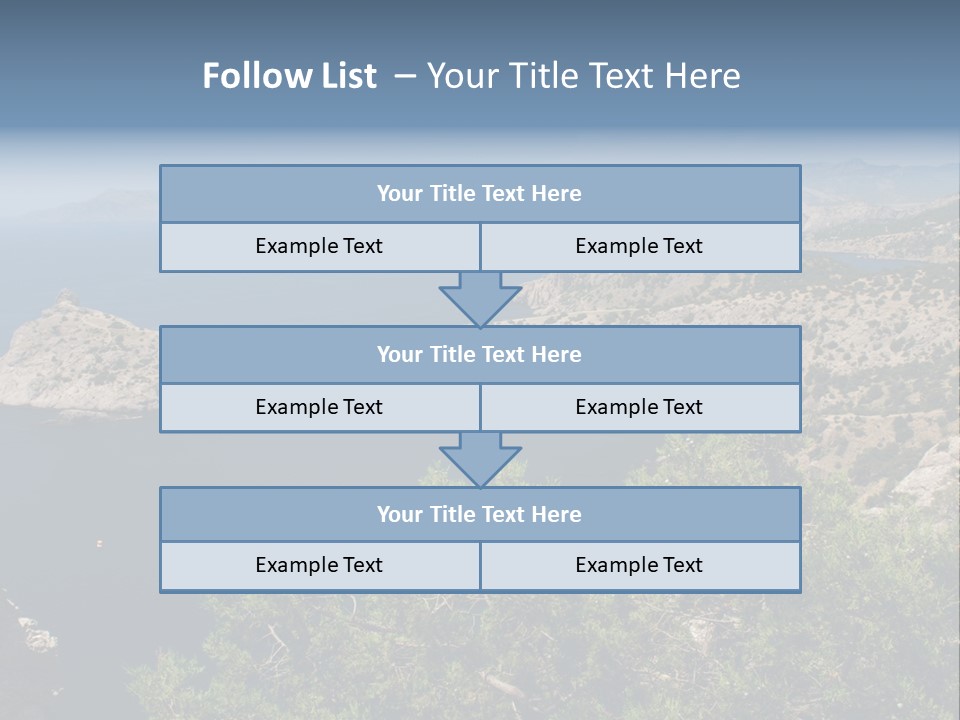 Follow List – Your Title Text Here

Your Title Text Here

Example Text

Example Text

Your Title Text Here

Example Text

Example Text

Your Title Text Here

Example Text

Example Text